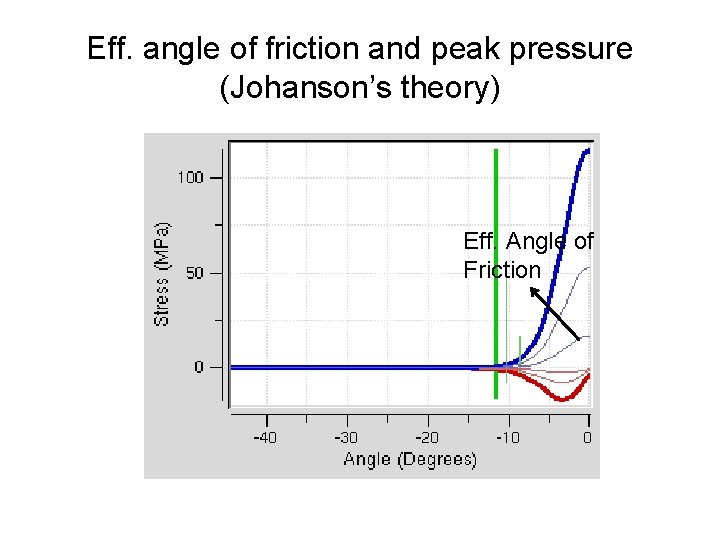 Eff. angle of friction and peak pressure (Johanson's theory)

100
50
0
Stress (MPa)
Eff. Angle of Friction
-40
-30
-20
-10
0
Angle (Degrees)